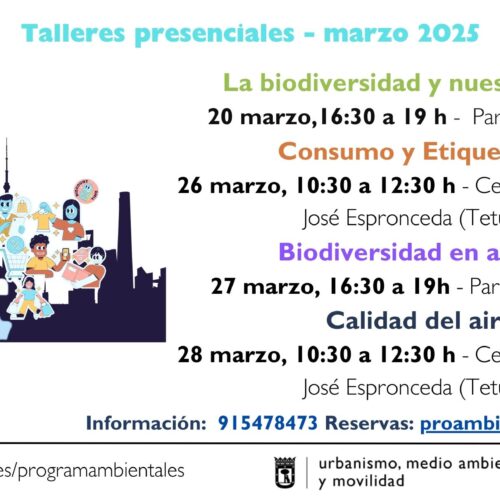 Talleres presenciales - marzo 2025

La biodiversidad y nues

20 marzo,16:30 a 19 h - Par

Consumo y Etique

26 marzo, 10:30 a 12:30 h - Ce

José Espronceda (Tetu

Biodiversidad en a

27 marzo, 16:30 a 19h - Par

Calidad del air

28 marzo, 10:30 a 12:30 h - Ce

José Espronceda (Tetu

Información: 915478473 Reservas: proambi

es/programambientales

urbanismo, medio ambie
y movilidad